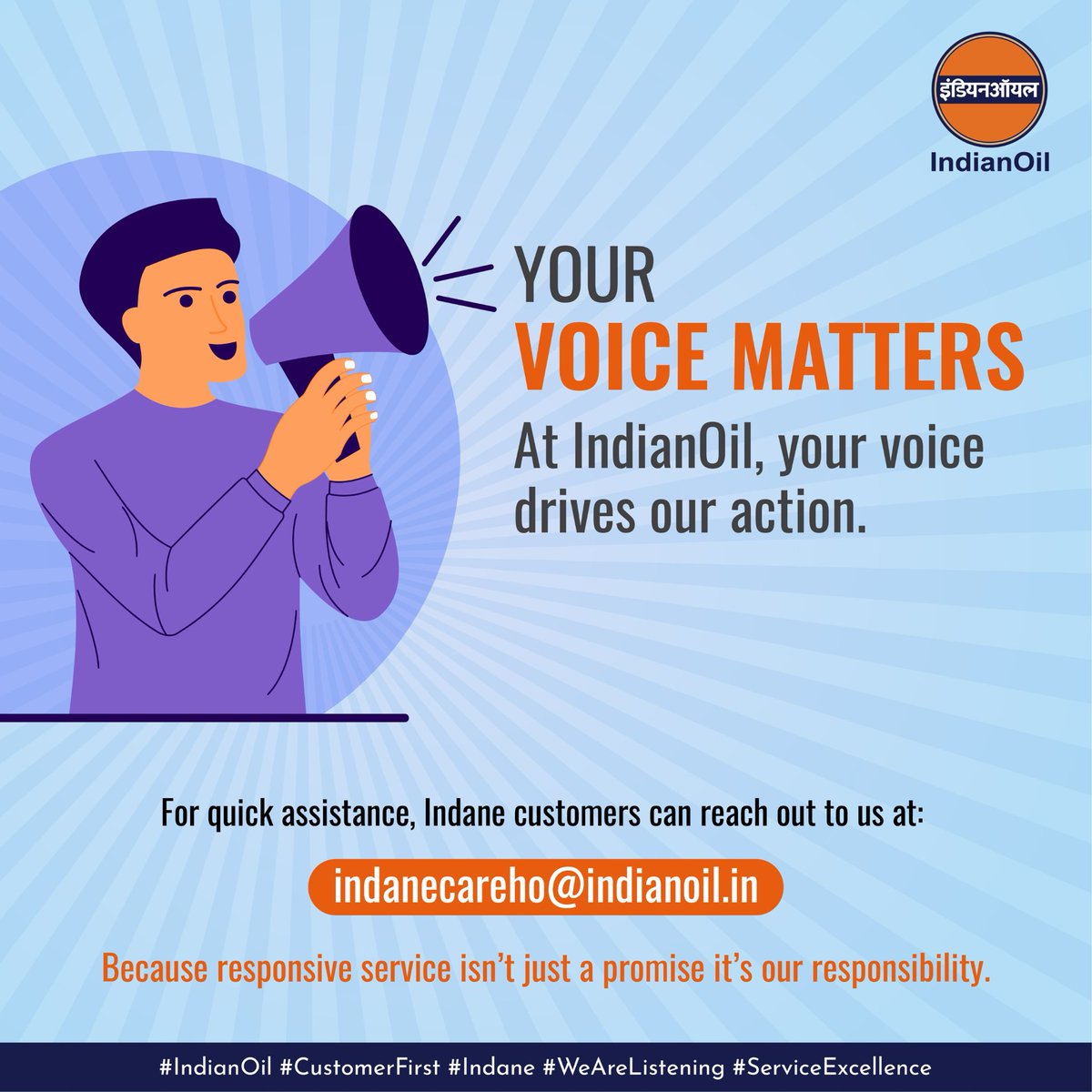 इंडियनऑयल
IndianOil

YOUR
VOICE MATTERS
At IndianOil, your voice drives our action.

For quick assistance, Indane customers can reach out to us at:

indanecareho@indianoil.in

Because responsive service isn't just a promise it's our responsibility.

#IndianOil #CustomerFirst #Indane #WeAreListening #ServiceExcellence